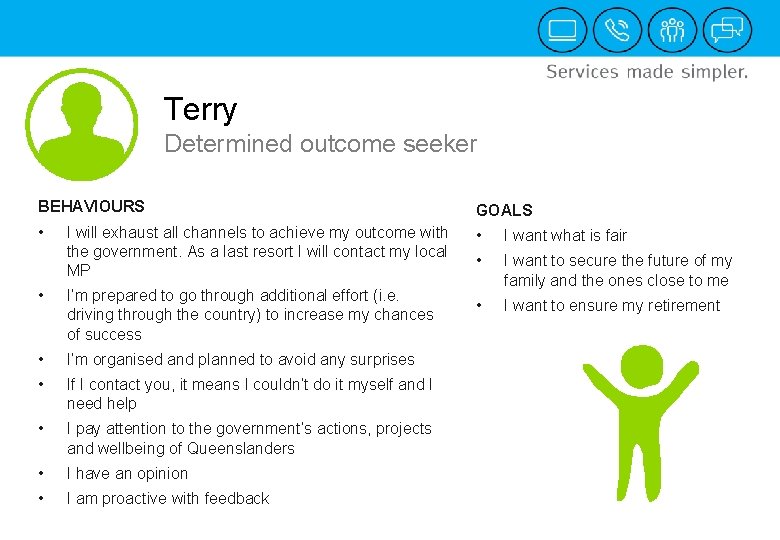 Services made simpler.

Terry
Determined outcome seeker

BEHAVIOURS
• I will exhaust all channels to achieve my outcome with the government. As a last resort I will contact my local MP
• I'm prepared to go through additional effort (i.e. driving through the country) to increase my chances of success
• I'm organised and planned to avoid any surprises
• If I contact you, it means I couldn't do it myself and I need help
• I pay attention to the government's actions, projects and wellbeing of Queenslanders
• I have an opinion
• I am proactive with feedback

GOALS
• I want what is fair
• I want to secure the future of my family and the ones close to me
• I want to ensure my retirement